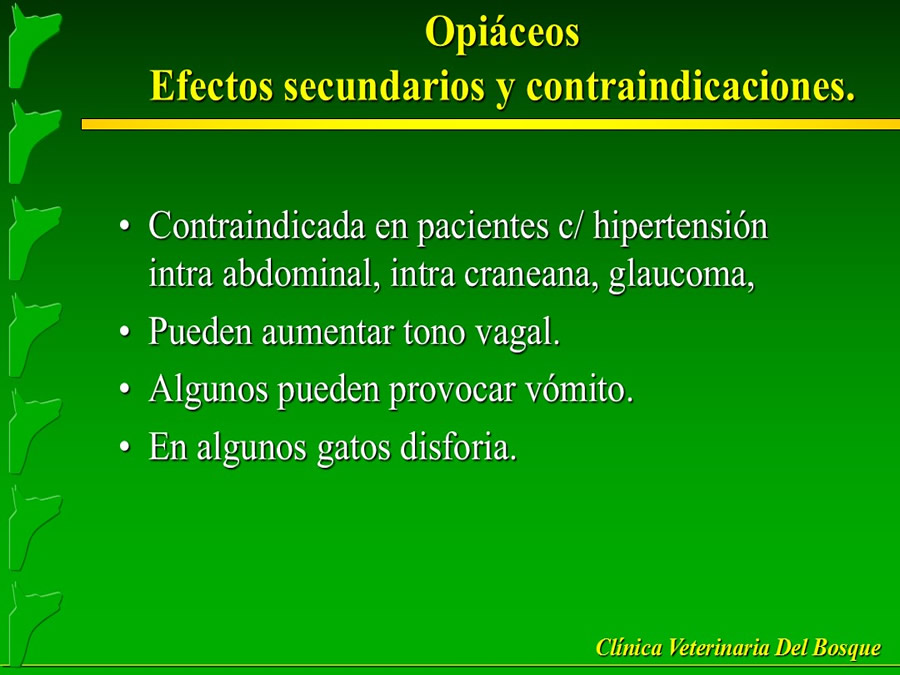 Opiáceos
Efectos secundarios y contraindicaciones.

• Contraindicada en pacientes c/ hipertensión intra abdominal, intra craneana, glaucoma,
• Pueden aumentar tono vagal.
• Algunos pueden provocar vómito.
• En algunos gatos disforia.

Clínica Veterinaria Del Bosque